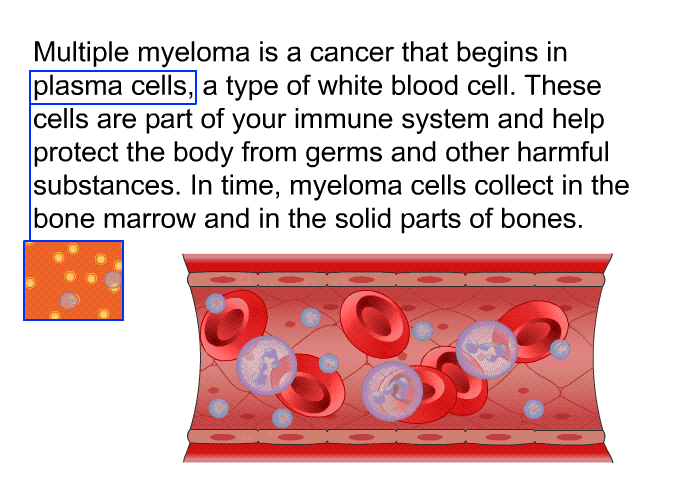 Multiple myeloma is a cancer that begins in plasma cells, a type of white blood cell. These cells are part of your immune system and help protect the body from germs and other harmful substances. In time, myeloma cells collect in the bone marrow and in the solid parts of bones.